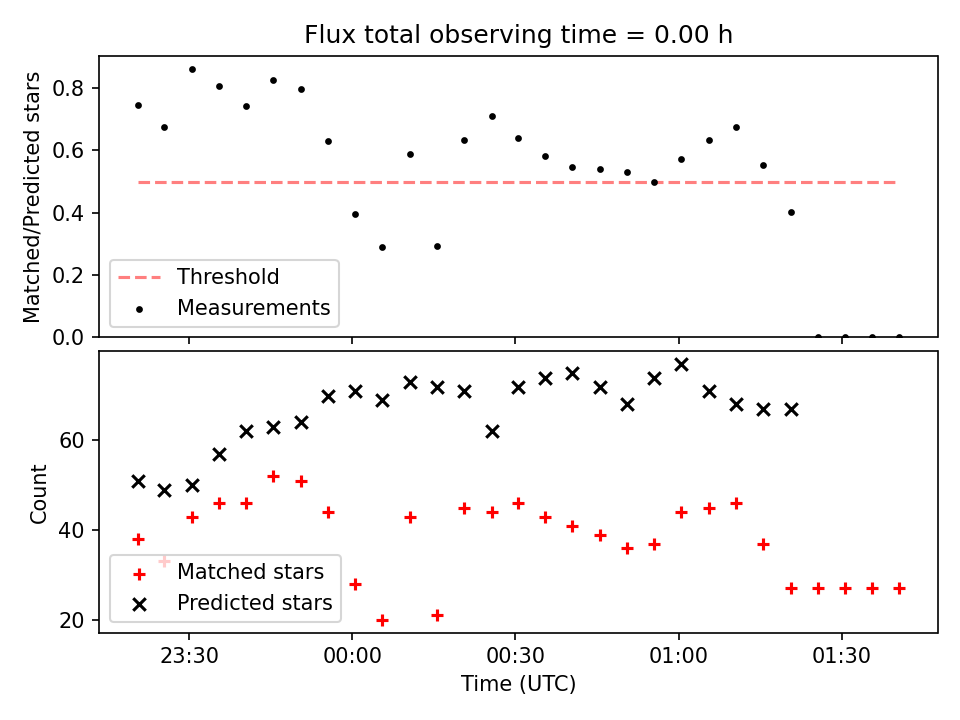 Flux total observing time = 0.00 h

Matched/Predicted stars

0.8
0.6
0.4
0.2
0.0

Threshold
Measurements

Count

60
40
20

Matched stars
Predicted stars

23:30
00:00
00:30
01:00
01:30

Time (UTC)